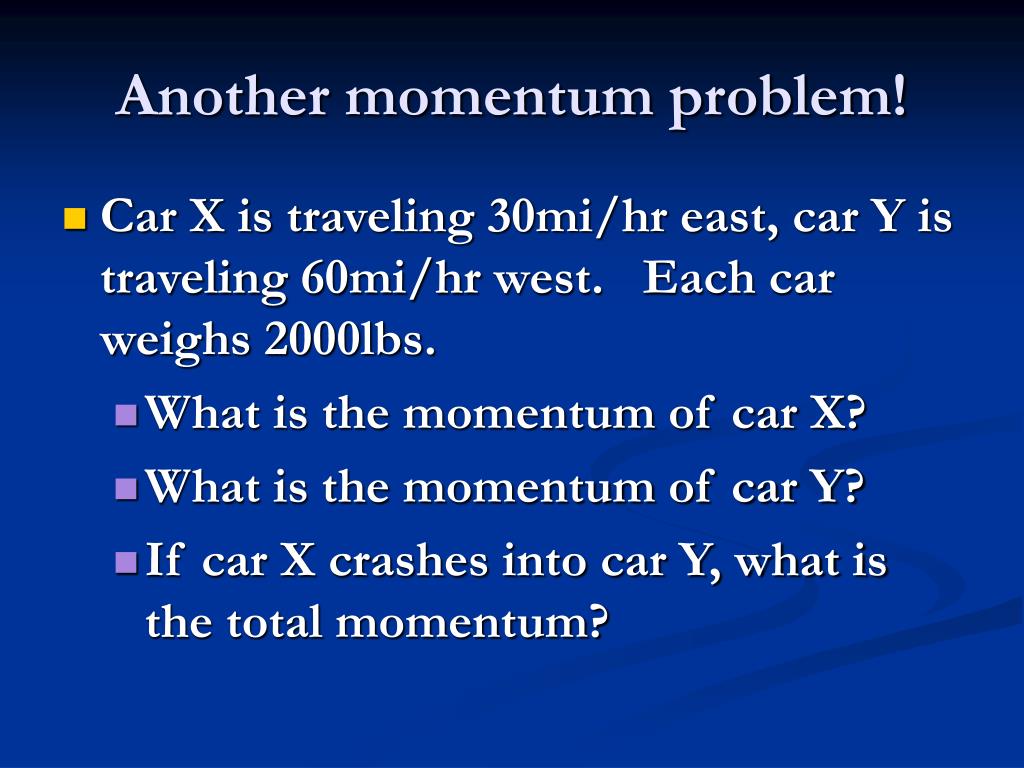 Another momentum problem!

Car X is traveling 30mi/hr east, car Y is traveling 60mi/hr west. Each car weighs 2000lbs.

What is the momentum of car X?

What is the momentum of car Y?

If car X crashes into car Y, what is the total momentum?